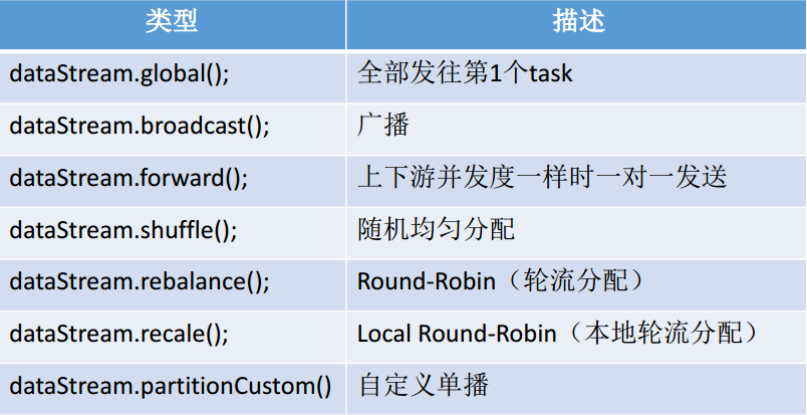 | 类型 | 描述 |
|---|---|
| dataStream.global(); | 全部发往第1个task |
| dataStream.broadcast(); | 广播 |
| dataStream.forward(); | 上下游并发度一样时一对一发送 |
| dataStream.shuffle(); | 随机均匀分配 |
| dataStream.rebalance(); | Round-Robin（轮流分配） |
| dataStream.recale(); | Local Round-Robin（本地轮流分配） |
| dataStream.partitionCustom() | 自定义单播 |